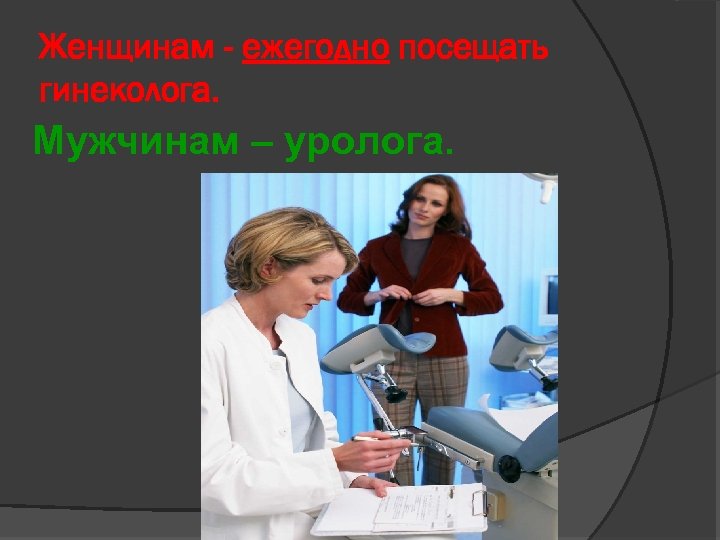 Женщинам - ежегодно посещать гинеколога.

Мужчинам – уролога.